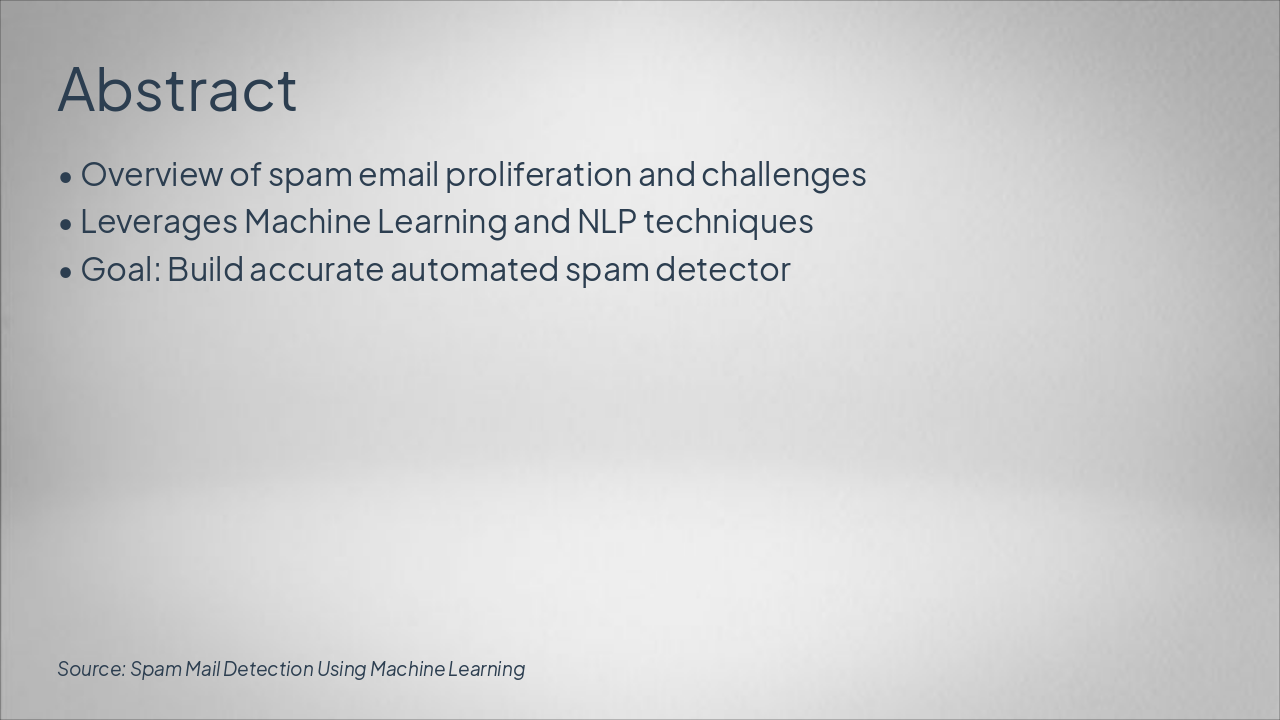 Abstract

• Overview of spam email proliferation and challenges
• Leverages Machine Learning and NLP techniques
• Goal: Build accurate automated spam detector

Source: Spam Mail Detection Using Machine Learning